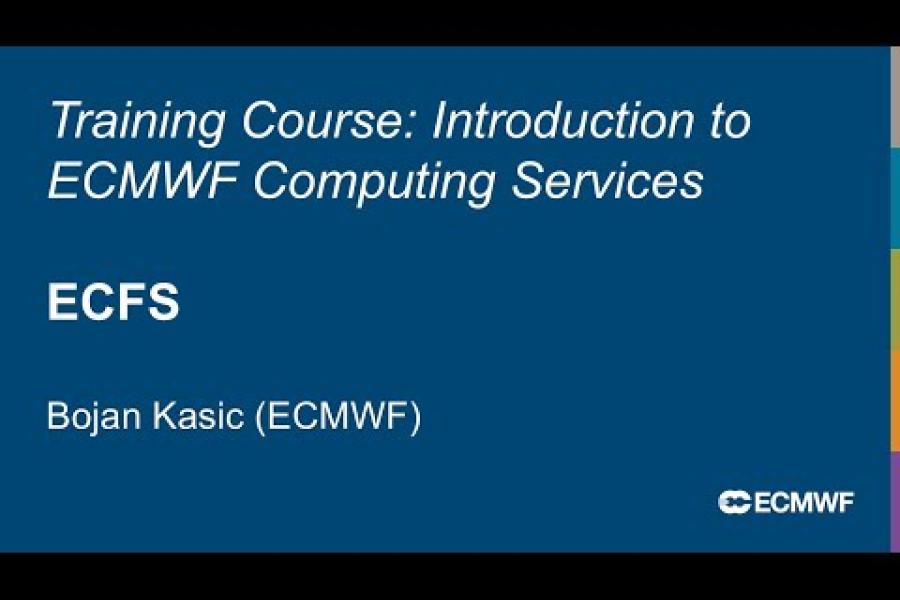 Training Course: Introduction to ECMWF Computing Services

ECFS

Bojan Kasic (ECMWF)

ECMWF